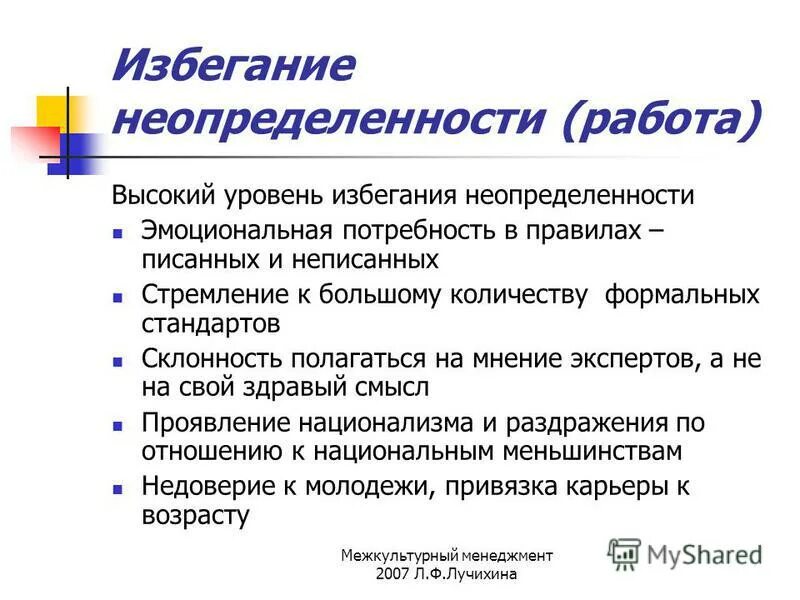 Избегание неопределенности (работа)

Высокий уровень избегания неопределенности

- Эмоциональная потребность в правилах – писанных и неписанных
- Стремление к большому количеству  формальных стандартов
- Склонность полагаться на мнение экспертов, а не на свой здравый смысл
- Проявление национализма и раздражения по отношению к национальным меньшинствам
- Недоверие к молодежи, привязка карьеры к возрасту

Межкультурный менеджмент 2007 Л.Ф.Лучихина

MyShared